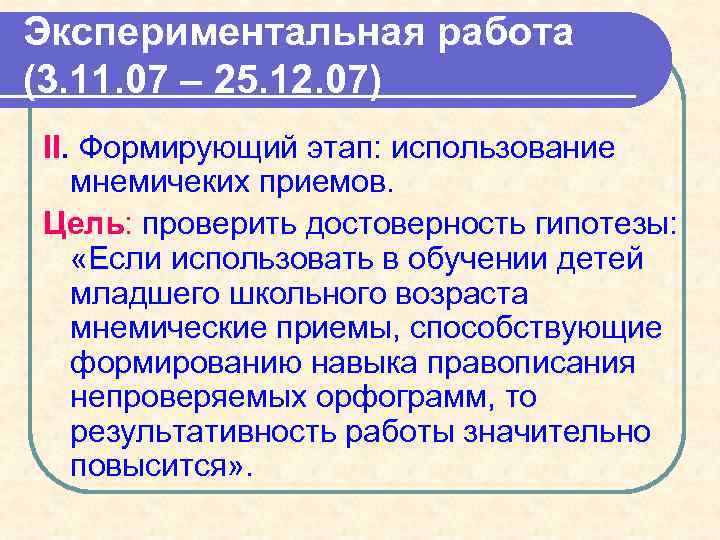 Экспериментальная работа (3.11.07 – 25.12.07)

II. Формирующий этап: использование мнемичеких приемов.

Цель: проверить достоверность гипотезы: «Если использовать в обучении детей младшего школьного возраста мнемические приемы, способствующие формированию навыка правописания непроверяемых орфограмм, то результативность работы значительно повысится».